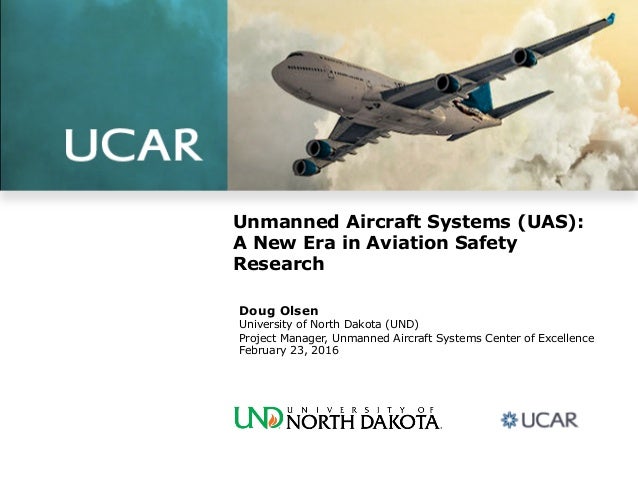 UCAR

Unmanned Aircraft Systems (UAS): A New Era in Aviation Safety Research

Doug Olsen
University of North Dakota (UND)
Project Manager, Unmanned Aircraft Systems Center of Excellence
February 23, 2016

UND UNIVERSITY OF NORTH DAKOTA

UCAR